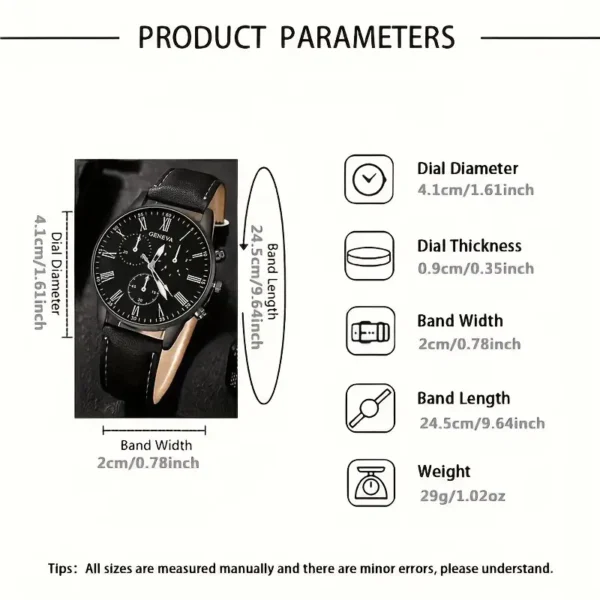 PRODUCT PARAMETERS

Dial Diameter
4.1cm/1.61inch

GENEVA

Band Length
24.5cm/9.64inch

Band Width
2cm/0.78inch

Dial Diameter
4.1cm/1.61inch

Dial Thickness
0.9cm/0.35inch

Band Width
2cm/0.78inch

Band Length
24.5cm/9.64inch

Weight
29g/1.02oz

Tips: All sizes are measured manually and there are minor errors, please understand.